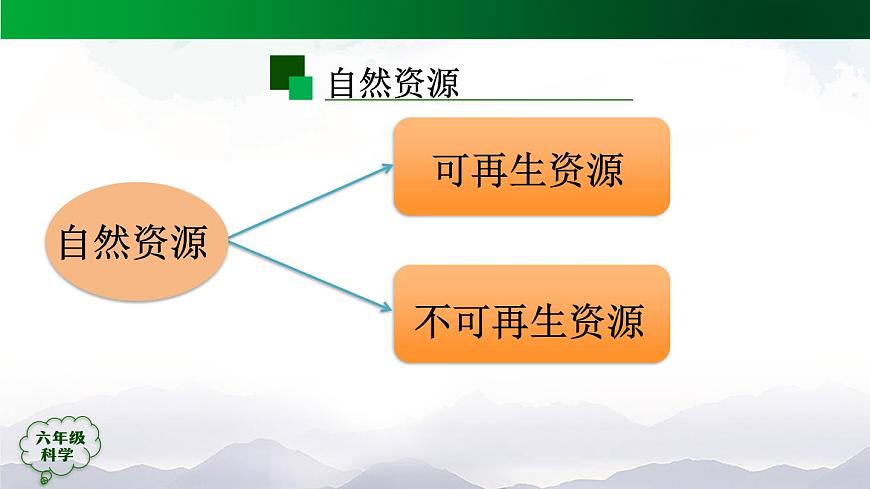 自然资源

自然资源

可再生资源

不可再生资源

六年级
科学